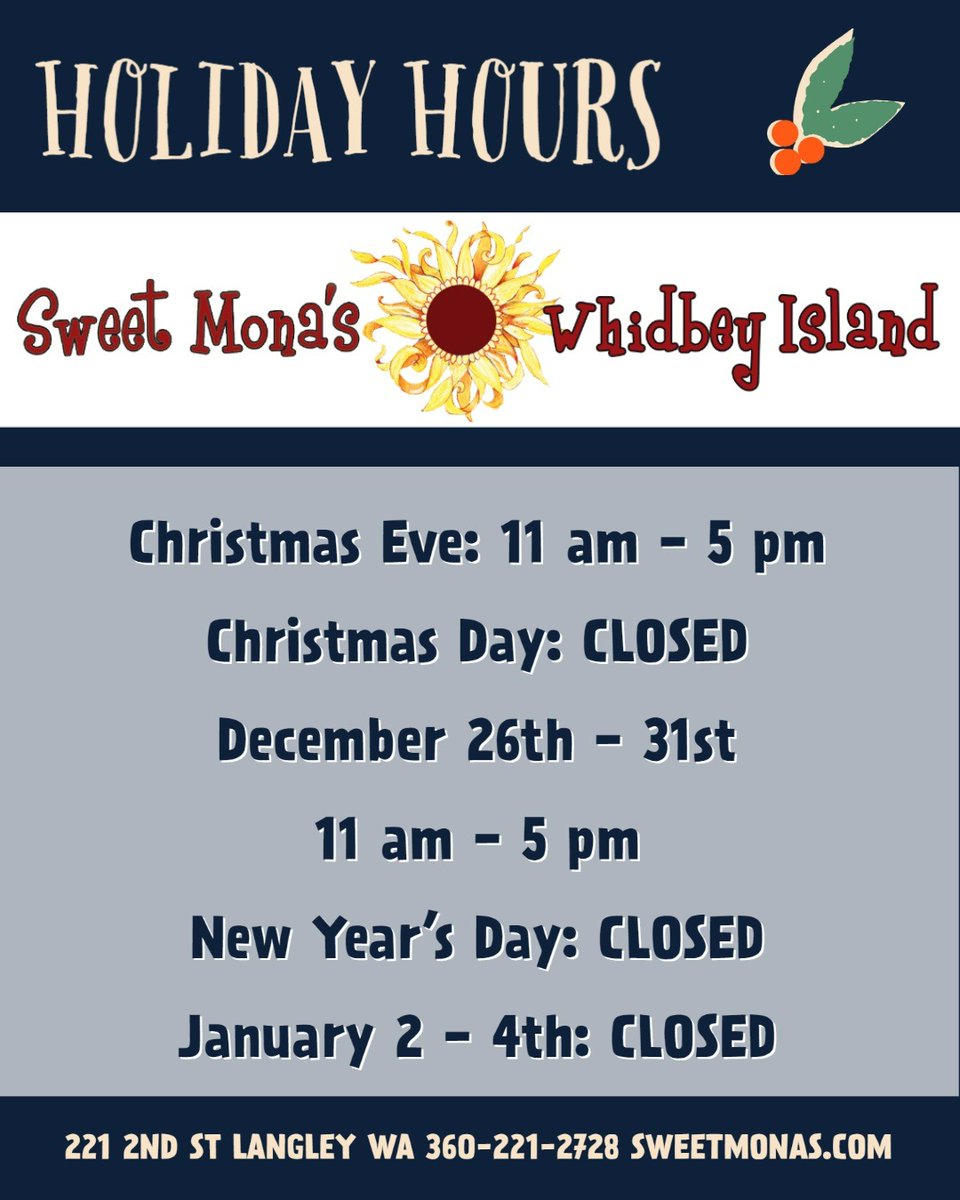 HOLIDAY HOURS

Sweet Mona's Whidbey Island

Christmas Eve: 11 am - 5 pm

Christmas Day: CLOSED

December 26th - 31st

11 am - 5 pm

New Year's Day: CLOSED

January 2 - 4th: CLOSED

221 2ND ST LANGLEY WA 360-221-2728 SWEETMONAS.COM